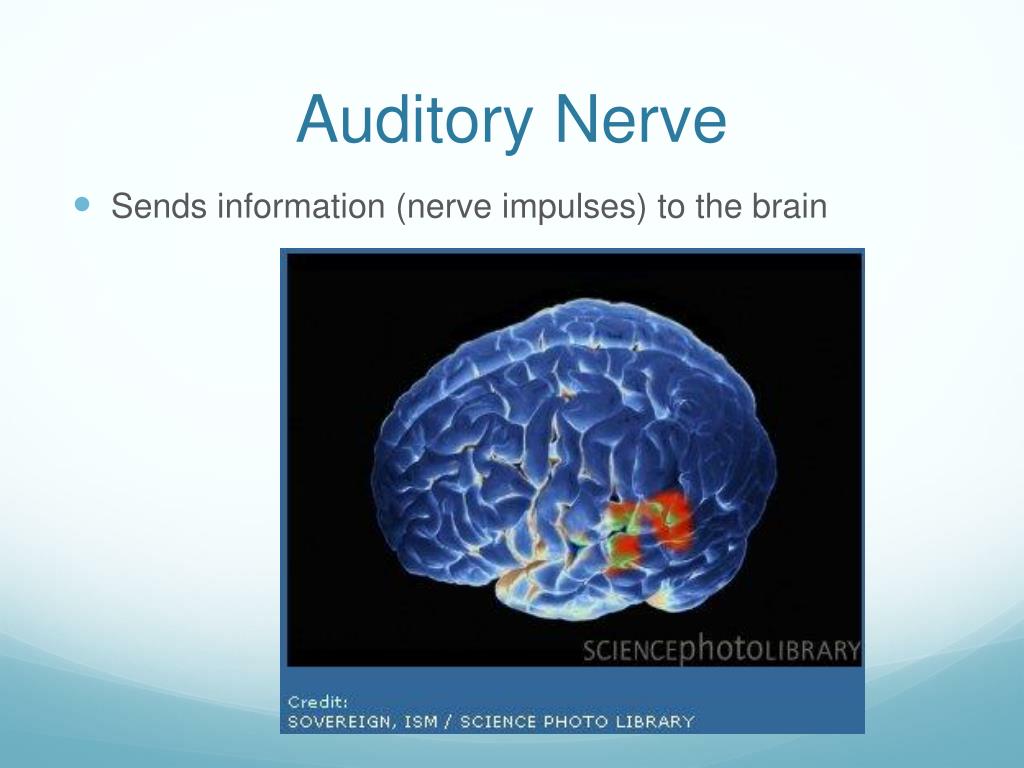 Auditory Nerve

Sends information (nerve impulses) to the brain

SCIENCEphotoLIBRARY

Credit:
SOVEREIGN, ISM / SCIENCE PHOTO LIBRARY